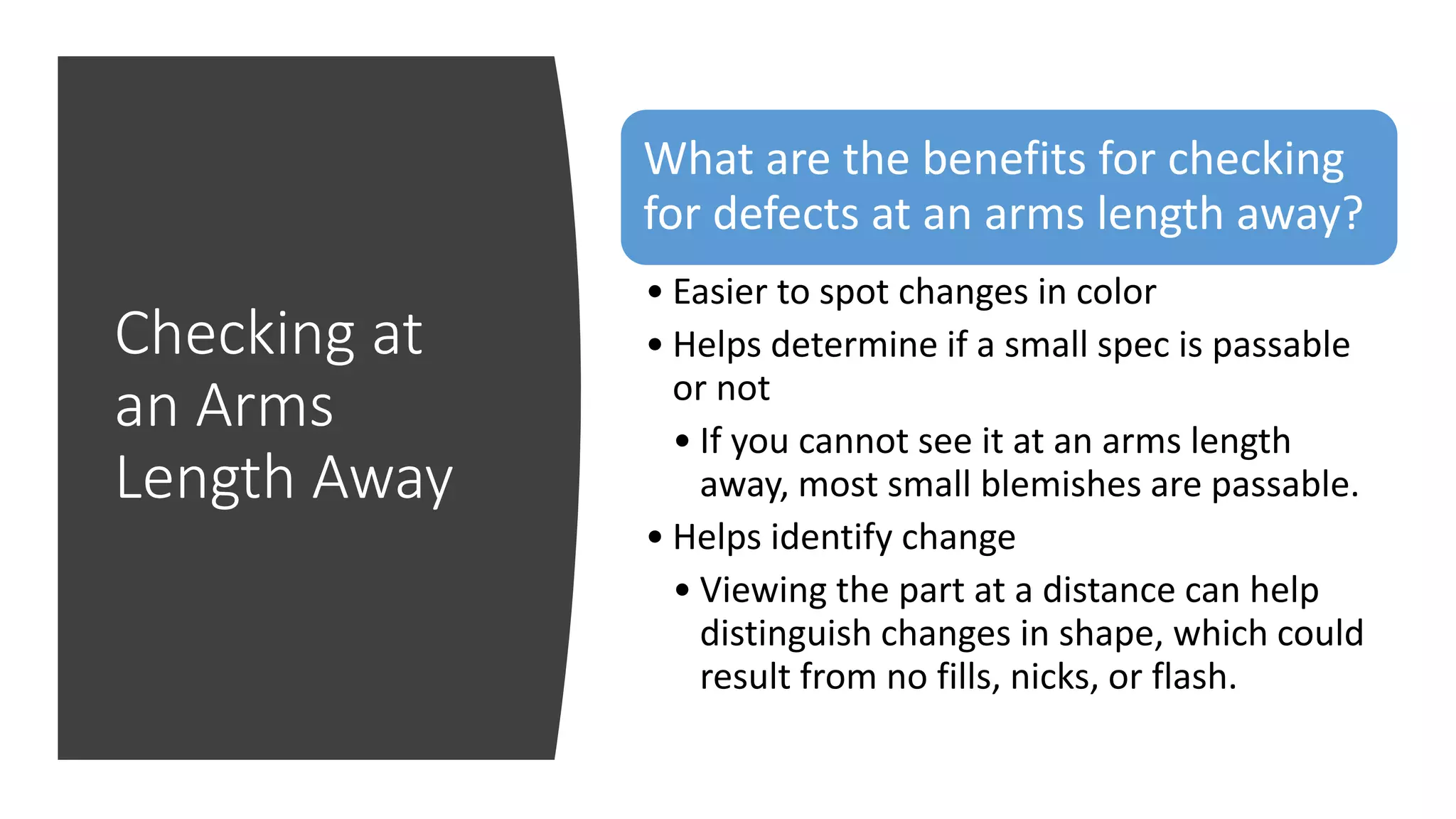 Checking at an Arms Length Away

What are the benefits for checking for defects at an arms length away?

• Easier to spot changes in color
• Helps determine if a small spec is passable or not
  • If you cannot see it at an arms length away, most small blemishes are passable.
• Helps identify change
  • Viewing the part at a distance can help distinguish changes in shape, which could result from no fills, nicks, or flash.